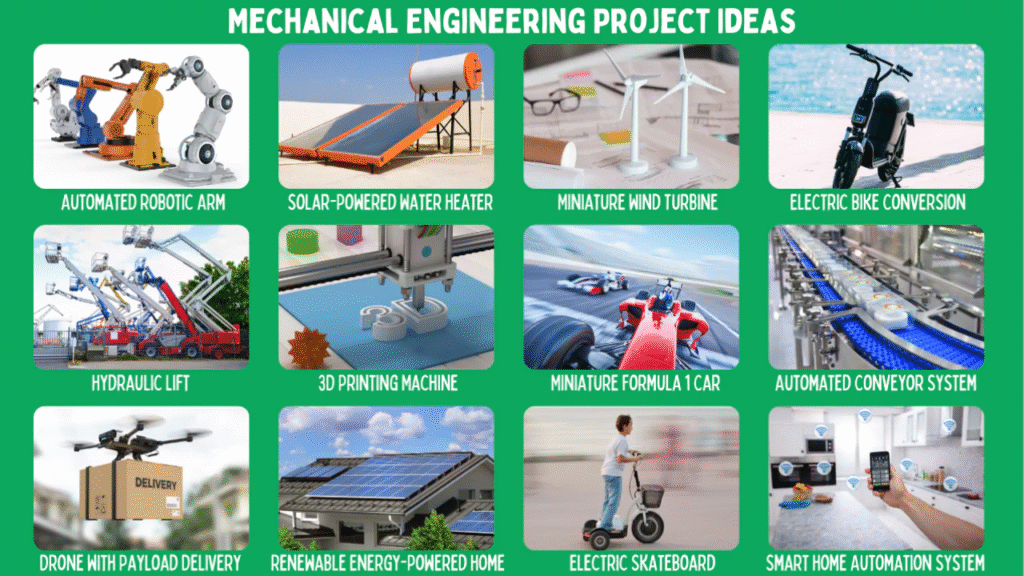 MECHANICAL ENGINEERING PROJECT IDEAS

AUTOMATED ROBOTIC ARM

SOLAR-POWERED WATER HEATER

MINIATURE WIND TURBINE

ELECTRIC BIKE CONVERSION

HYDRAULIC LIFT

3D PRINTING MACHINE

MINIATURE FORMULA 1 CAR

AUTOMATED CONVEYOR SYSTEM

DELIVERY

DRONE WITH PAYLOAD DELIVERY

RENEWABLE ENERGY-POWERED HOME

ELECTRIC SKATEBOARD

SMART HOME AUTOMATION SYSTEM